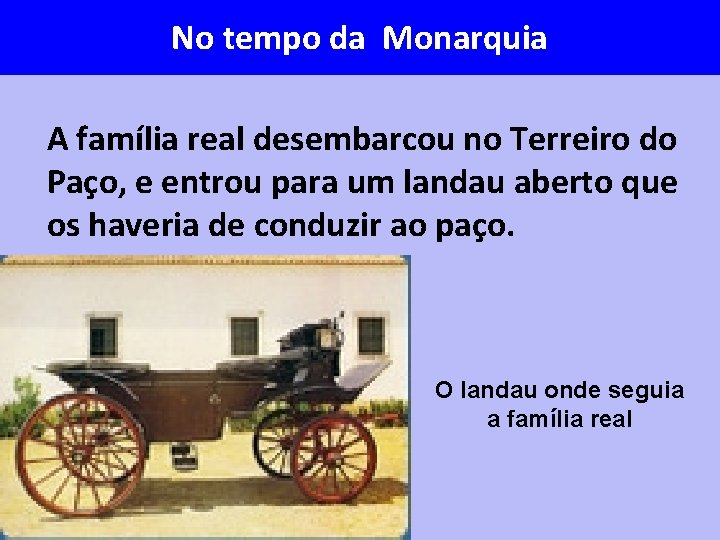 No tempo da  Monarquia

A família real desembarcou no Terreiro do Paço, e entrou para um landau aberto que os haveria de conduzir ao paço.

O landau onde seguia a família real